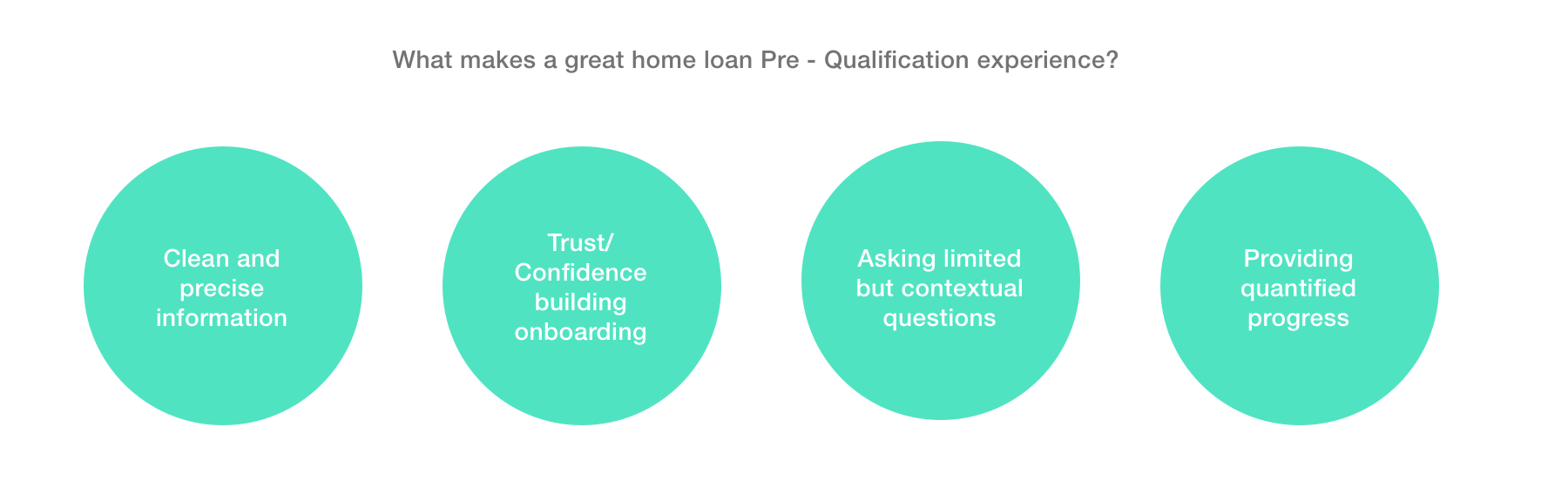 What makes a great home loan Pre - Qualification experience?

Clean and precise information

Trust/ Confidence building onboarding

Asking limited but contextual questions

Providing quantified progress